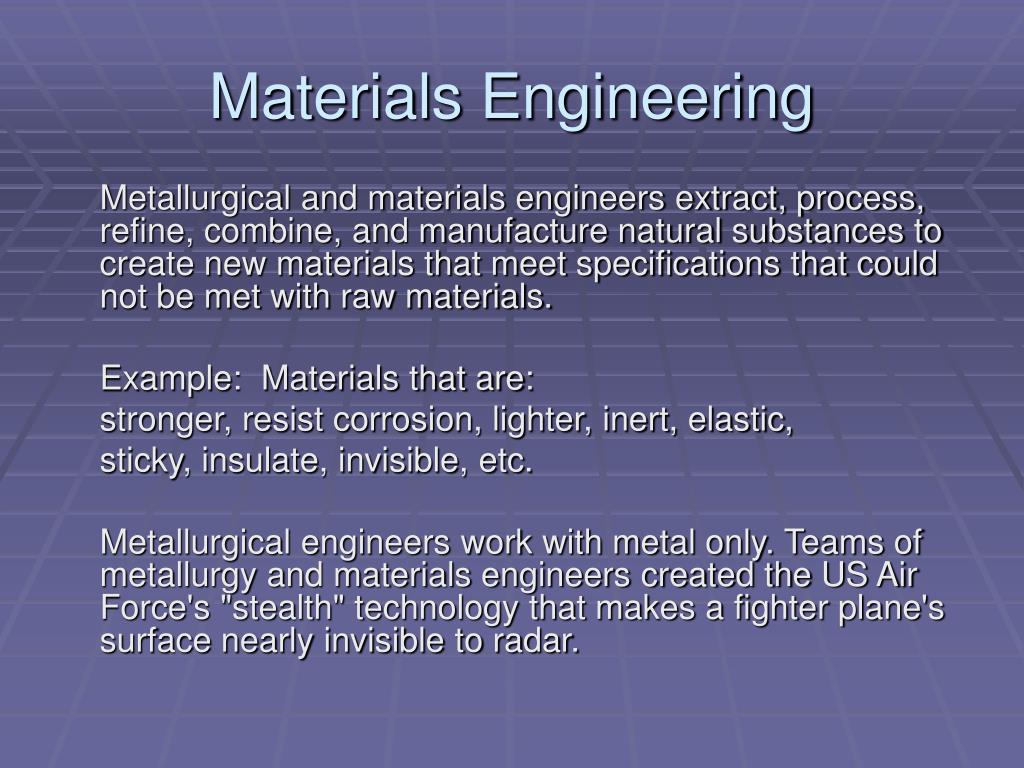 Materials Engineering

Metallurgical and materials engineers extract, process, refine, combine, and manufacture natural substances to create new materials that meet specifications that could not be met with raw materials.

Example: Materials that are:
stronger, resist corrosion, lighter, inert, elastic,
sticky, insulate, invisible, etc.

Metallurgical engineers work with metal only. Teams of metallurgy and materials engineers created the US Air Force's "stealth" technology that makes a fighter plane's surface nearly invisible to radar.